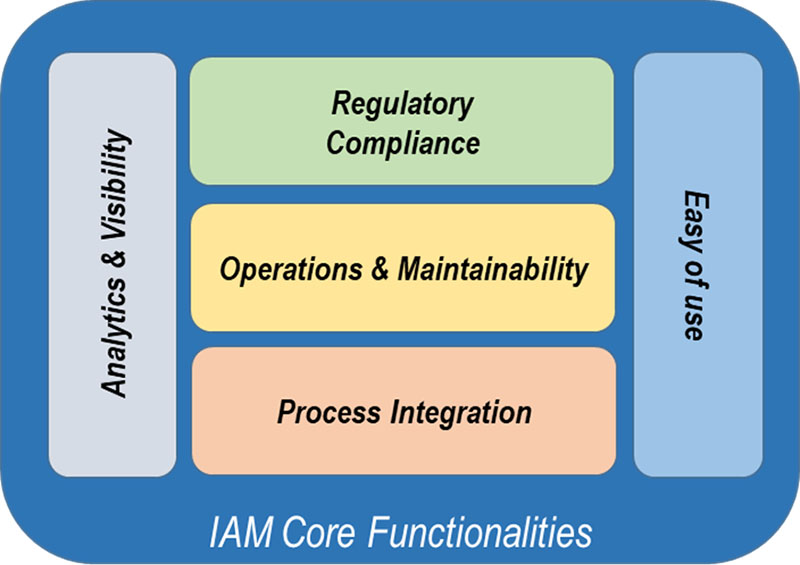 Analytics & Visibility

Regulatory Compliance

Operations & Maintainability

Process Integration

Easy of use

IAM Core Functionalities